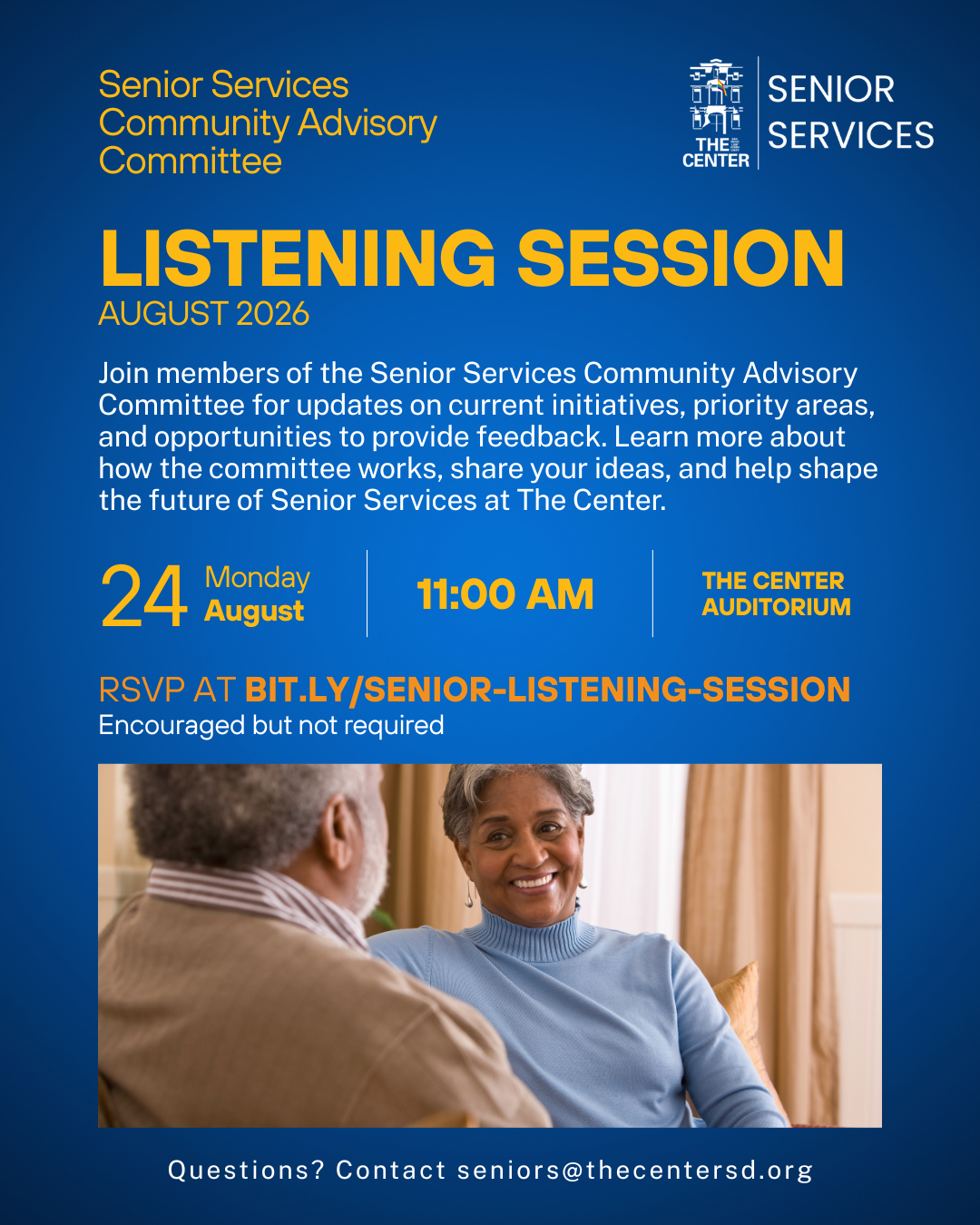 Senior Services Community Advisory Committee

THE CENTER

SENIOR SERVICES

LISTENING SESSION
AUGUST 2026

Join members of the Senior Services Community Advisory Committee for updates on current initiatives, priority areas, and opportunities to provide feedback. Learn more about how the committee works, share your ideas, and help shape the future of Senior Services at The Center.

24 Monday August

11:00 AM

THE CENTER AUDITORIUM

RSVP AT BIT.LY/SENIOR-LISTENING-SESSION
Encouraged but not required

Questions? Contact seniors@thecentersd.org